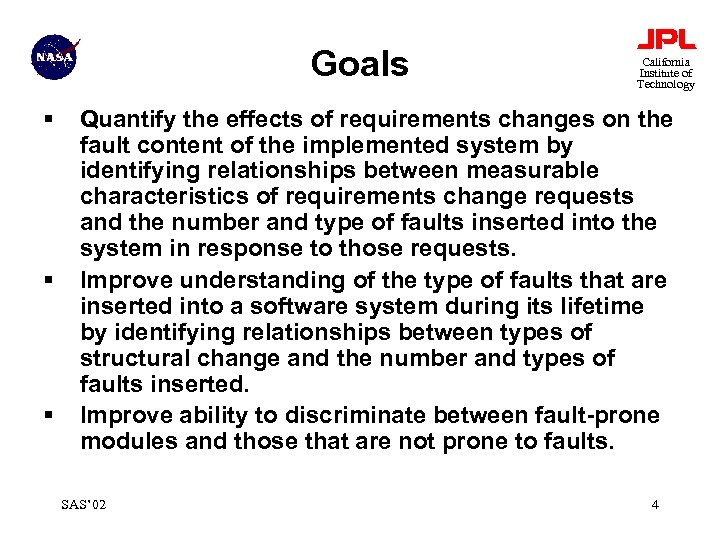 NASA

Goals

JPL
California Institute of Technology

▪ Quantify the effects of requirements changes on the fault content of the implemented system by identifying relationships between measurable characteristics of requirements change requests and the number and type of faults inserted into the system in response to those requests.

▪ Improve understanding of the type of faults that are inserted into a software system during its lifetime by identifying relationships between types of structural change and the number and types of faults inserted.

▪ Improve ability to discriminate between fault-prone modules and those that are not prone to faults.

SAS'02

4